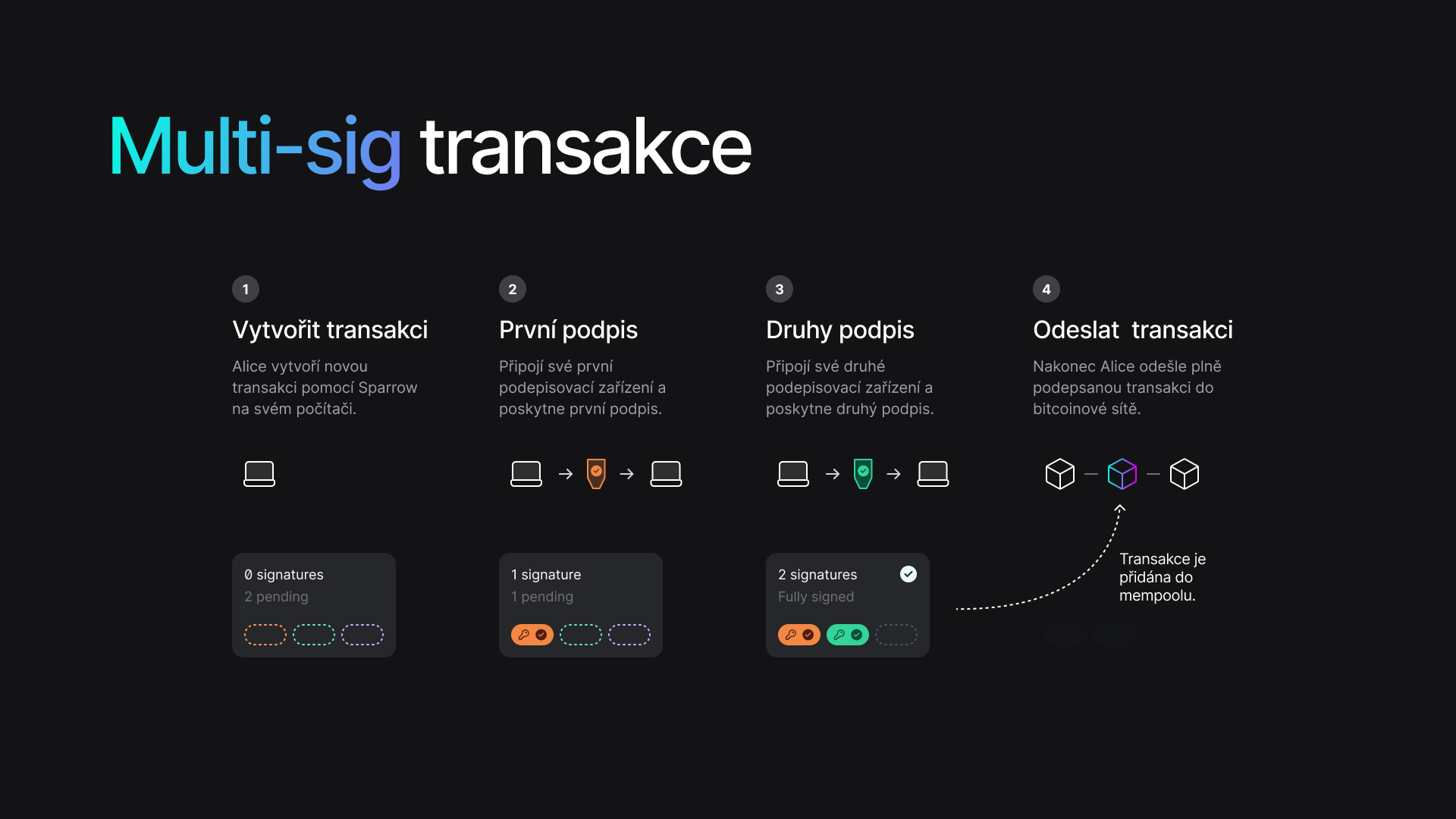 Multi-sig transakce

1

Vytvořit transakci

Alice vytvoří novou transakci pomocí Sparrow na svém počítači.

0 signatures
2 pending

2

První podpis

Připojí své první podepisovací zařízení a poskytne první podpis.

1 signature
1 pending

3

Druhy podpis

Připojí své druhé podepisovací zařízení a poskytne druhý podpis.

2 signatures
Fully signed

4

Odeslat transakci

Nakonec Alice odešle plně podepsanou transakci do bitcoinové sítě.

Transakce je přidána do mempoolu.